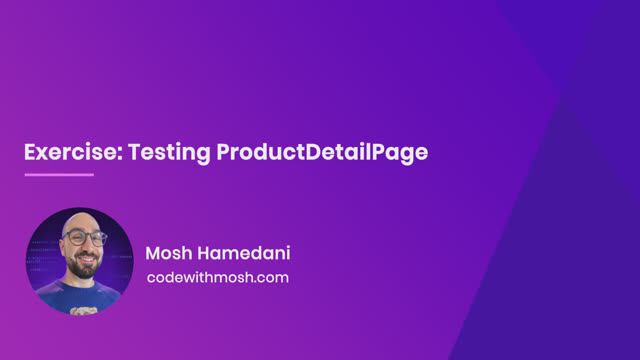 Exercise: Testing ProductDetailPage

Mosh Hamedani
codewithmosh.com